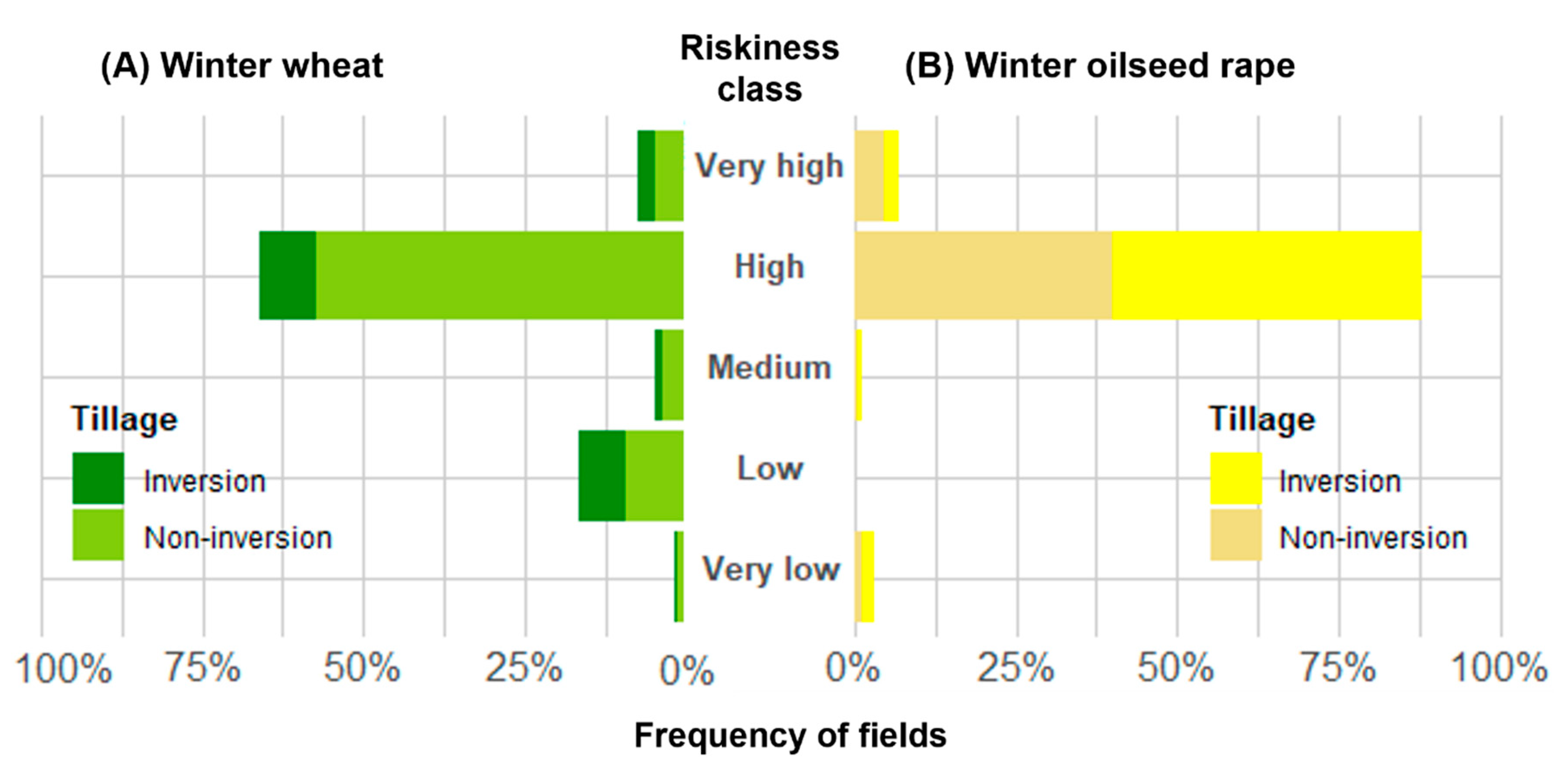 (A) Winter wheat

Riskiness class

(B) Winter oilseed rape

Very high

High

Medium

Low

Very low

Tillage

Inversion

Non-inversion

Tillage

Inversion

Non-inversion

100% 75% 50% 25% 0%

0% 25% 50% 75% 100%

Frequency of fields